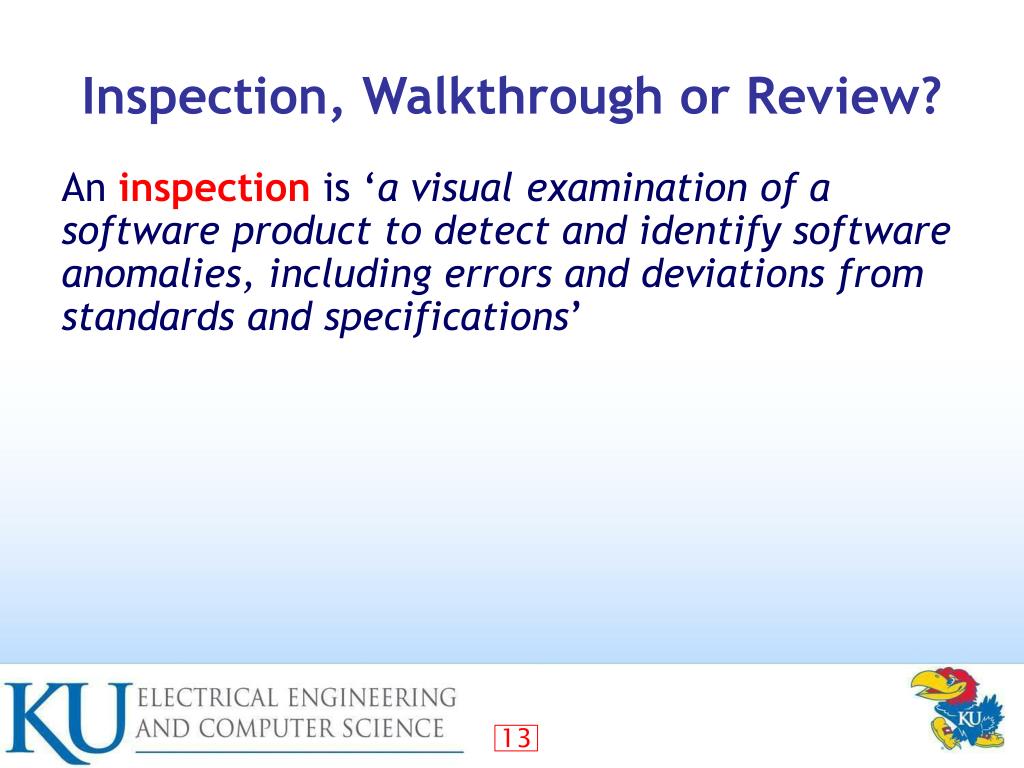 Inspection, Walkthrough or Review?

An inspection is ‘a visual examination of a software product to detect and identify software anomalies, including errors and deviations from standards and specifications’

KU ELECTRICAL ENGINEERING AND COMPUTER SCIENCE

13

KU